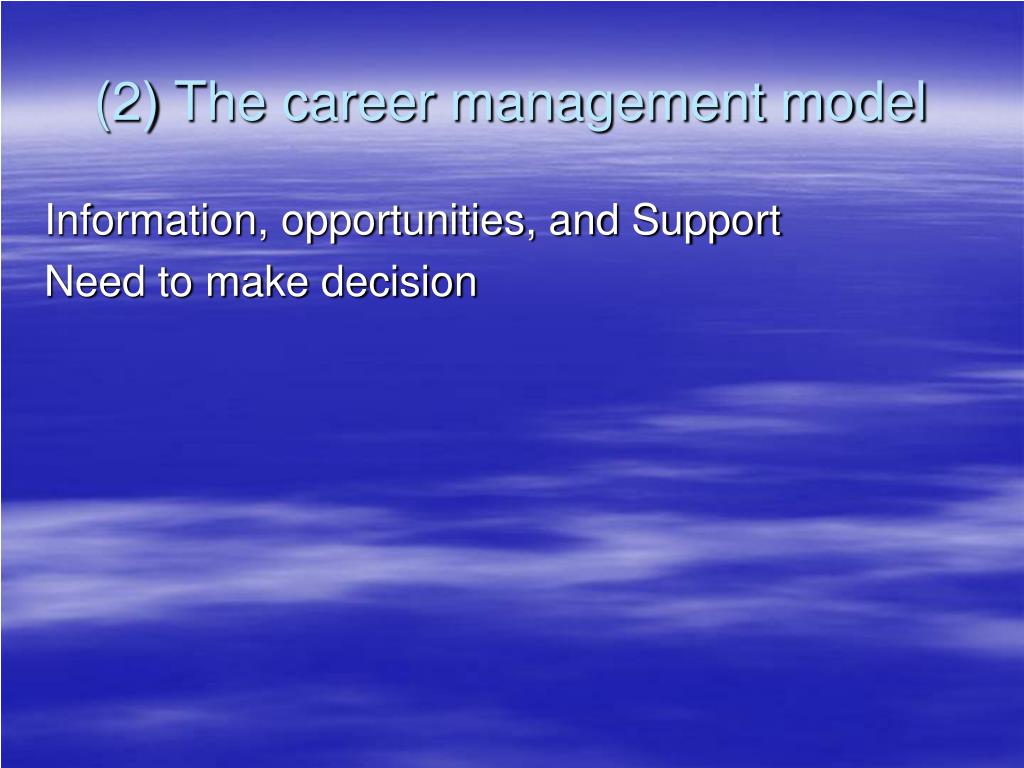 (2) The career management model

Information, opportunities, and Support
Need to make decision